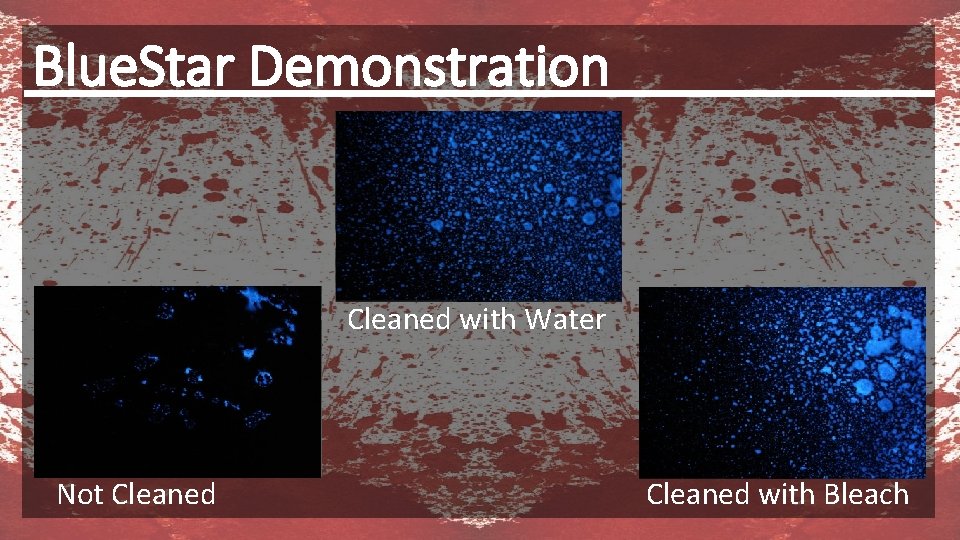 BlueStar Demonstration

Cleaned with Water

Not Cleaned

Cleaned with Bleach